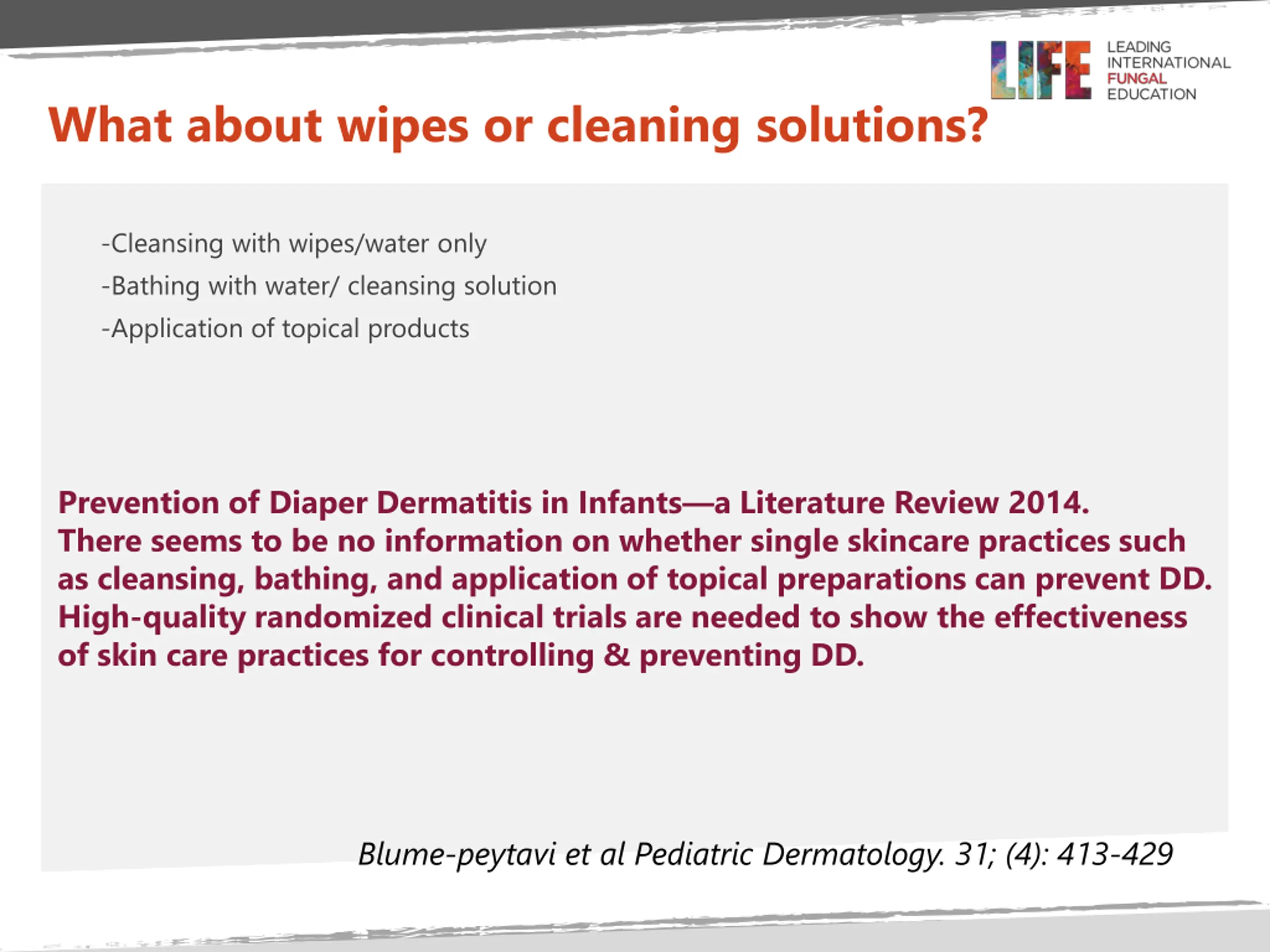 LIFE LEADING INTERNATIONAL FUNGAL EDUCATION

What about wipes or cleaning solutions?

-Cleansing with wipes/water only

-Bathing with water/ cleansing solution

-Application of topical products

Prevention of Diaper Dermatitis in Infants—a Literature Review 2014. There seems to be no information on whether single skincare practices such as cleansing, bathing, and application of topical preparations can prevent DD. High-quality randomized clinical trials are needed to show the effectiveness of skin care practices for controlling & preventing DD.

Blume-peytavi et al Pediatric Dermatology. 31; (4): 413-429